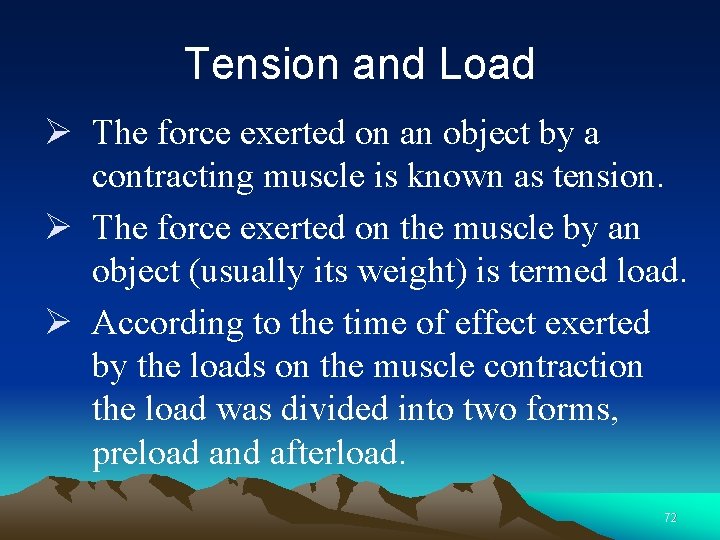 Tension and Load

➢ The force exerted on an object by a contracting muscle is known as tension.

➢ The force exerted on the muscle by an object (usually its weight) is termed load.

➢ According to the time of effect exerted by the loads on the muscle contraction the load was divided into two forms, preload and afterload.

72